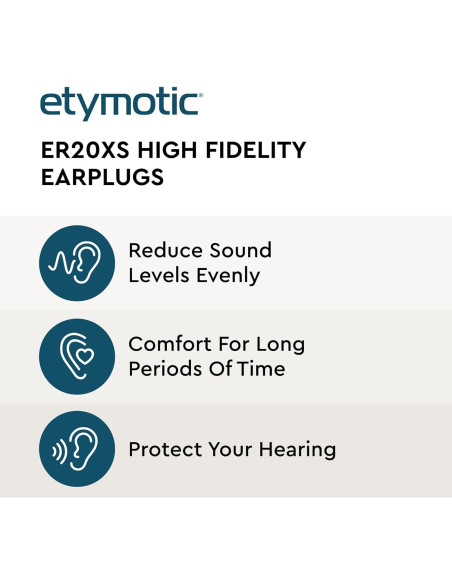 etymotic®

ER20XS HIGH FIDELITY EARPLUGS

Reduce Sound Levels Evenly

Comfort For Long Periods Of Time

Protect Your Hearing